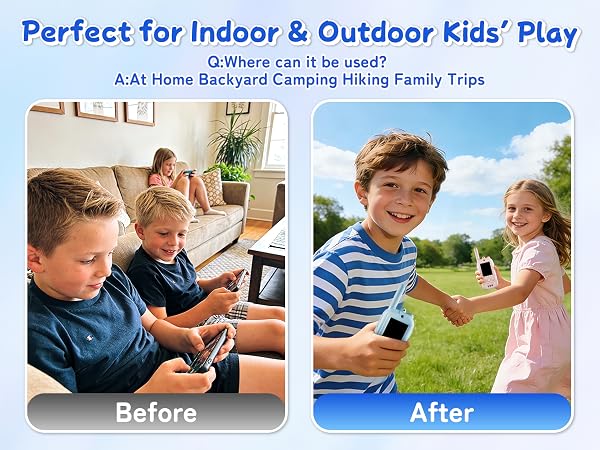 Perfect for Indoor & Outdoor Kids' Play

Q:Where can it be used?
A:At Home Backyard Camping Hiking Family Trips

Before

After